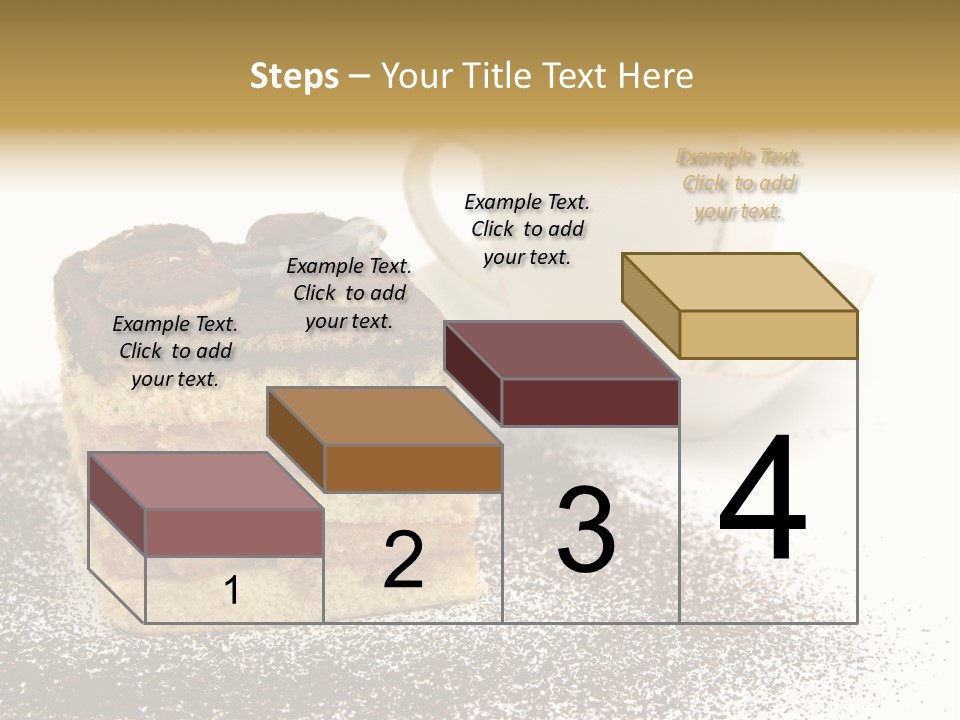 Steps – Your Title Text Here

Example Text. Click to add your text.

Example Text. Click to add your text.

Example Text. Click to add your text.

Example Text. Click to add your text.

1

2

3

4